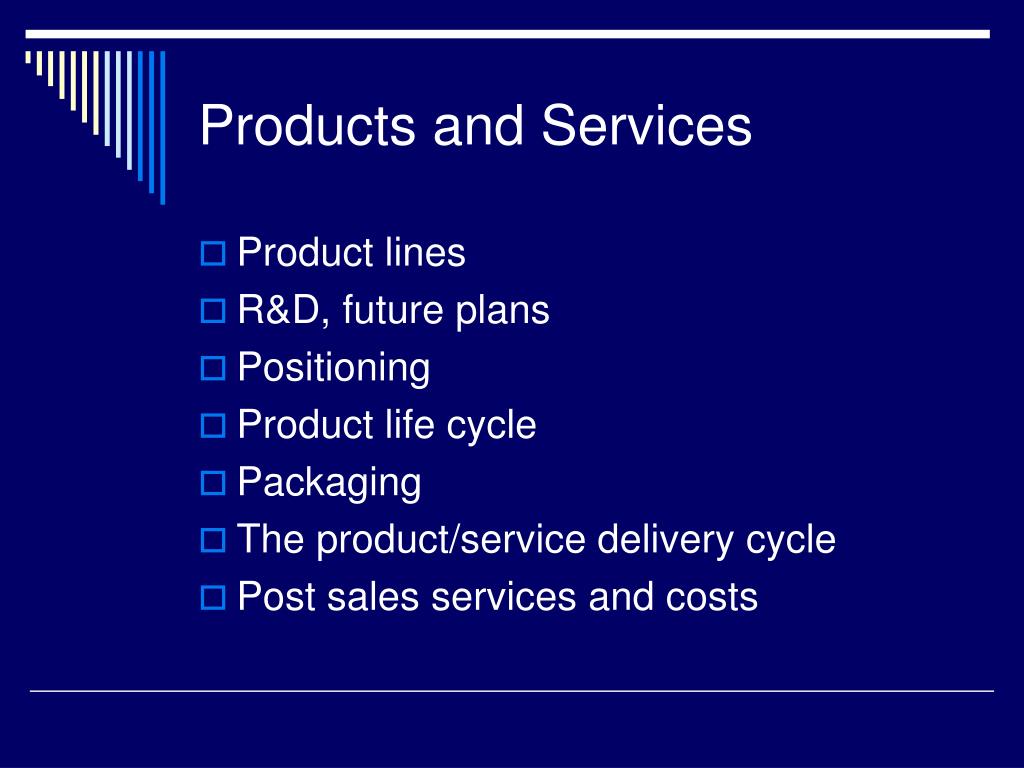 Products and Services

Product lines
R&D, future plans
Positioning
Product life cycle
Packaging
The product/service delivery cycle
Post sales services and costs